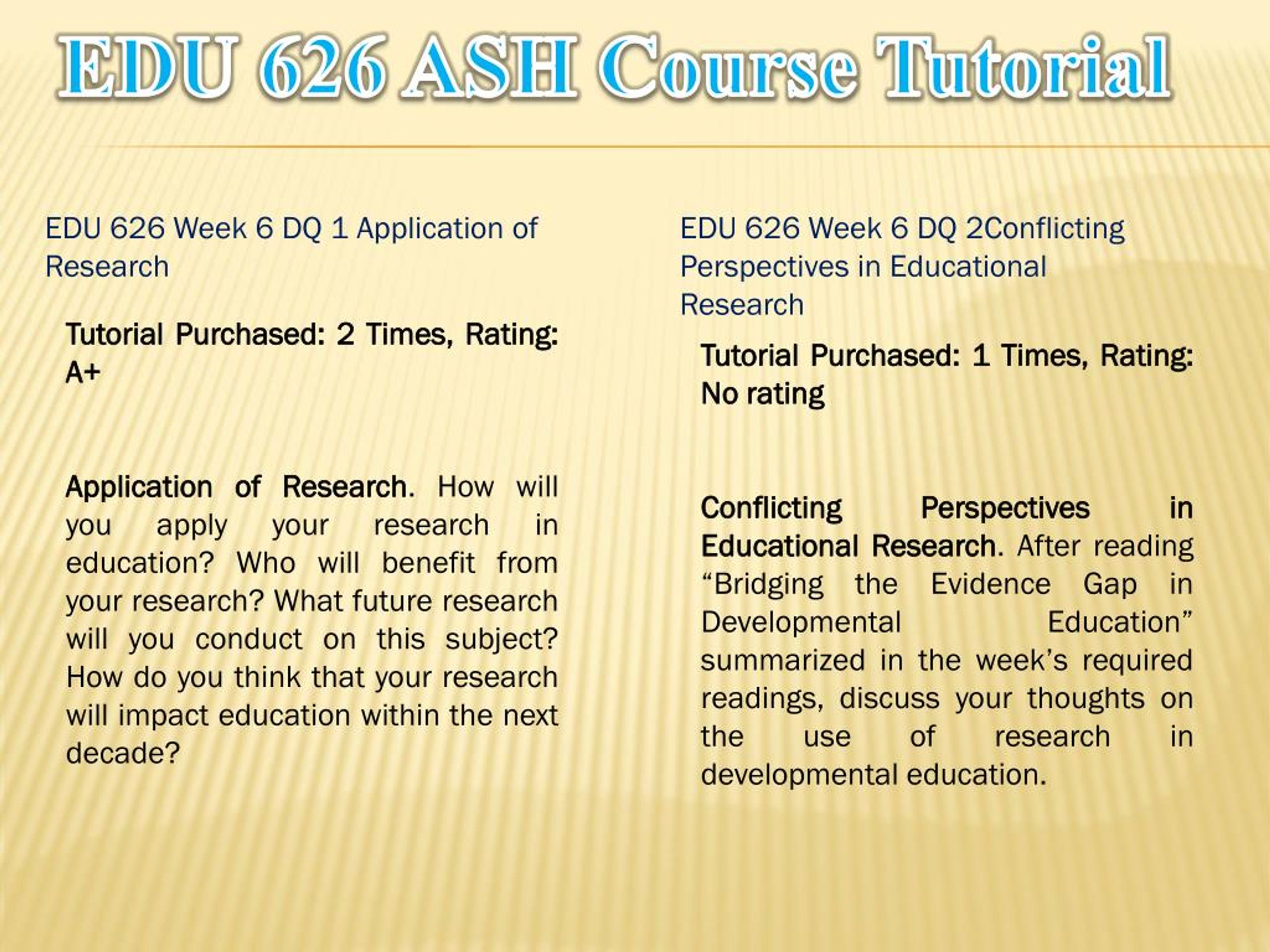 EDU 626 ASH Course Tutorial

EDU 626 Week 6 DQ 1 Application of Research

Tutorial Purchased: 2 Times, Rating: A+

Application of Research. How will you apply your research in education? Who will benefit from your research? What future research will you conduct on this subject? How do you think that your research will impact education within the next decade?

EDU 626 Week 6 DQ 2Conflicting Perspectives in Educational Research

Tutorial Purchased: 1 Times, Rating: No rating

Conflicting Perspectives in Educational Research. After reading “Bridging the Evidence Gap in Developmental Education” summarized in the week’s required readings, discuss your thoughts on the use of research in developmental education.